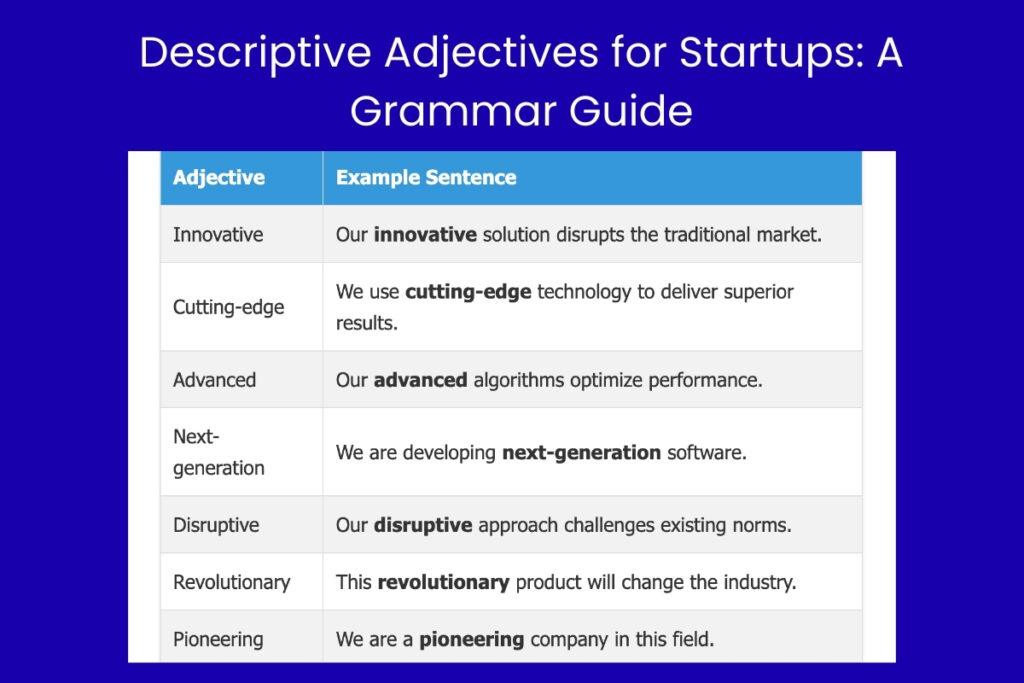 Descriptive Adjectives for Startups: A Grammar Guide

| Adjective | Example Sentence |
|---|---|
| Innovative | Our **innovative** solution disrupts the traditional market. |
| Cutting-edge | We use **cutting-edge** technology to deliver superior results. |
| Advanced | Our **advanced** algorithms optimize performance. |
| Next-generation | We are developing **next-generation** software. |
| Disruptive | Our **disruptive** approach challenges existing norms. |
| Revolutionary | This **revolutionary** product will change the industry. |
| Pioneering | We are a **pioneering** company in this field. |